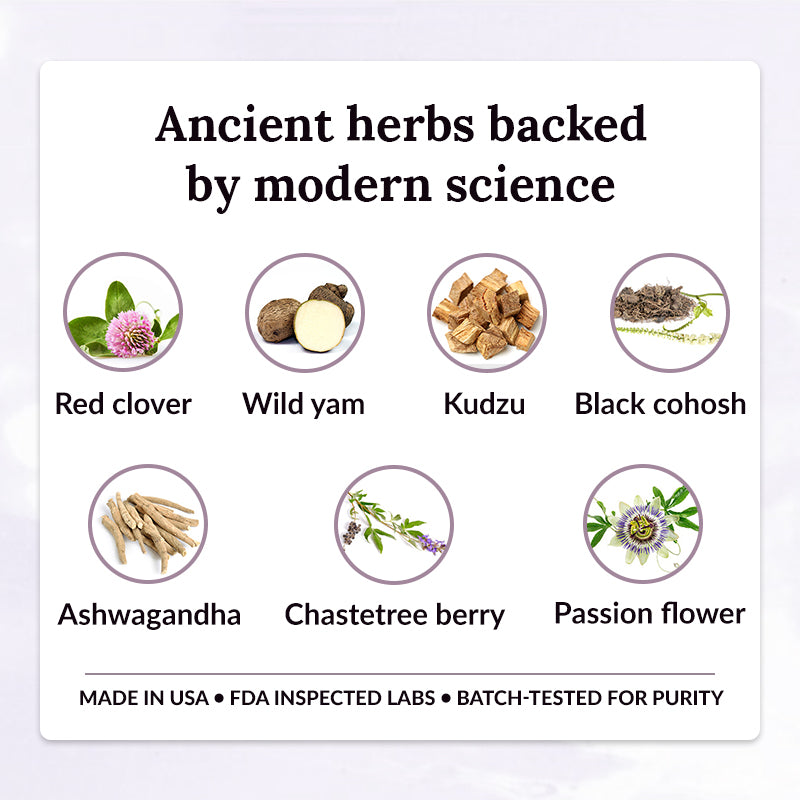 Ancient herbs backed by modern science

Red clover

Wild yam

Kudzu

Black cohosh

Ashwagandha

Chastetree berry

Passion flower

MADE IN USA • FDA INSPECTED LABS • BATCH-TESTED FOR PURITY